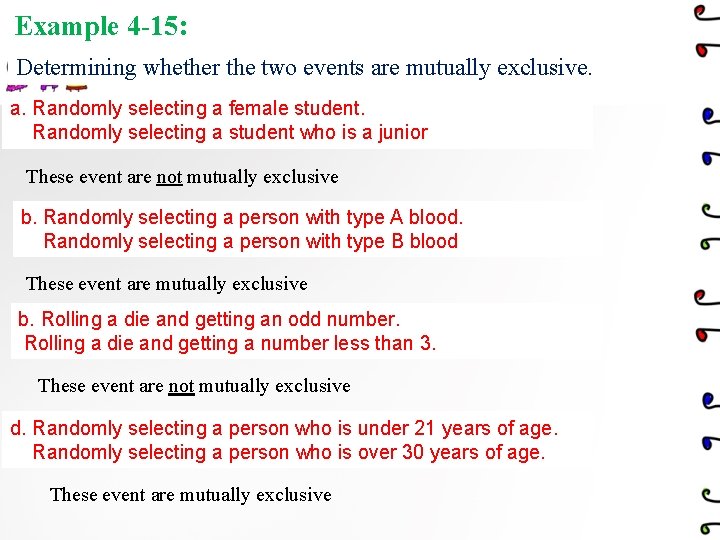 Example 4-15:

Determining whether the two events are mutually exclusive.

a. Randomly selecting a female student.
Randomly selecting a student who is a junior

These event are not mutually exclusive

b. Randomly selecting a person with type A blood.
Randomly selecting a person with type B blood

These event are mutually exclusive

b. Rolling a die and getting an odd number.
Rolling a die and getting a number less than 3.

These event are not mutually exclusive

d. Randomly selecting a person who is under 21 years of age.
Randomly selecting a person who is over 30 years of age.

These event are mutually exclusive